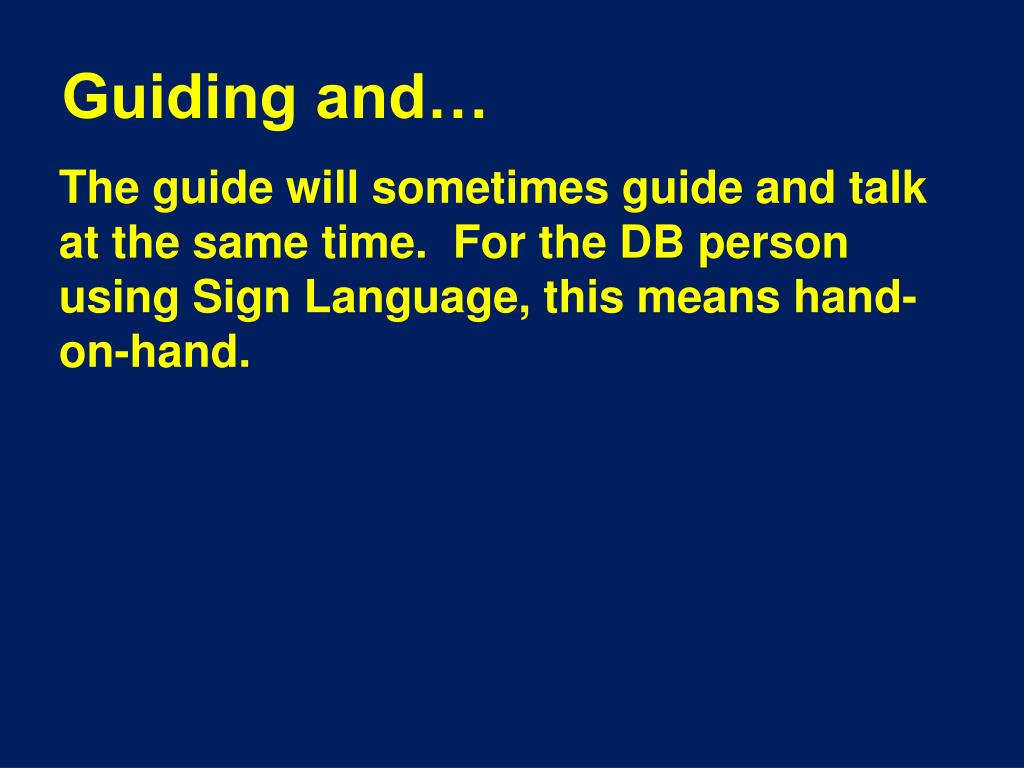 Guiding and…

The guide will sometimes guide and talk at the same time.  For the DB person using Sign Language, this means hand-on-hand.